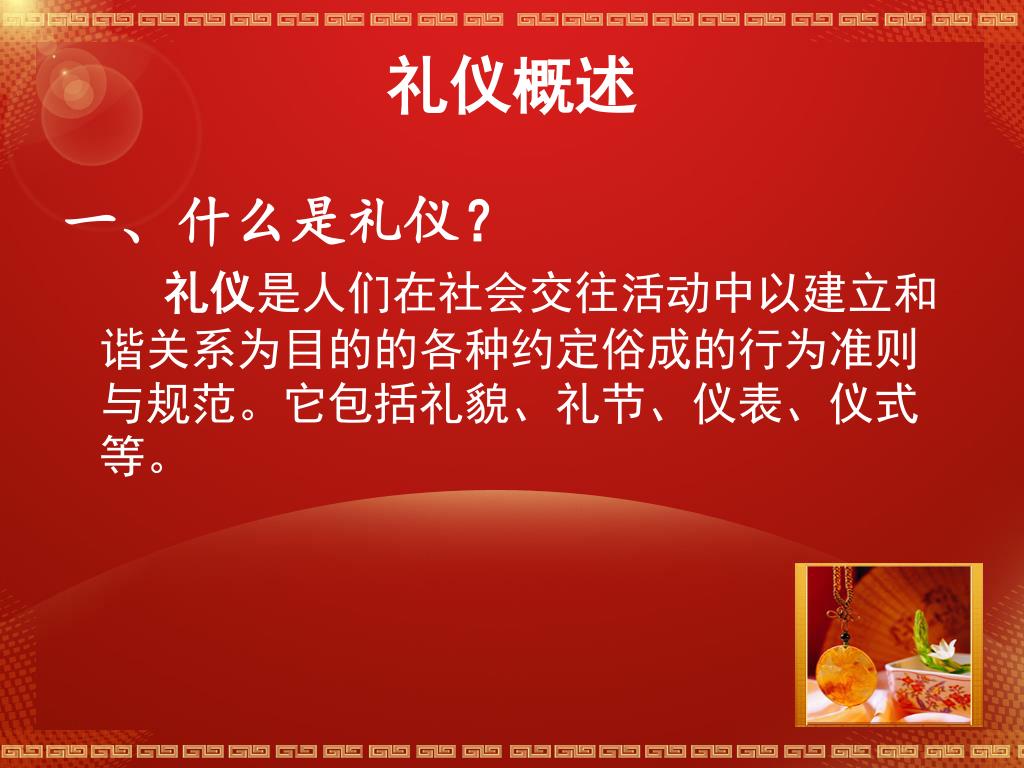 礼仪概述

一、什么是礼仪？

礼仪是人们在社会交往活动中以建立和谐关系为目的的各种约定俗成的行为准则与规范。它包括礼貌、礼节、仪表、仪式等。